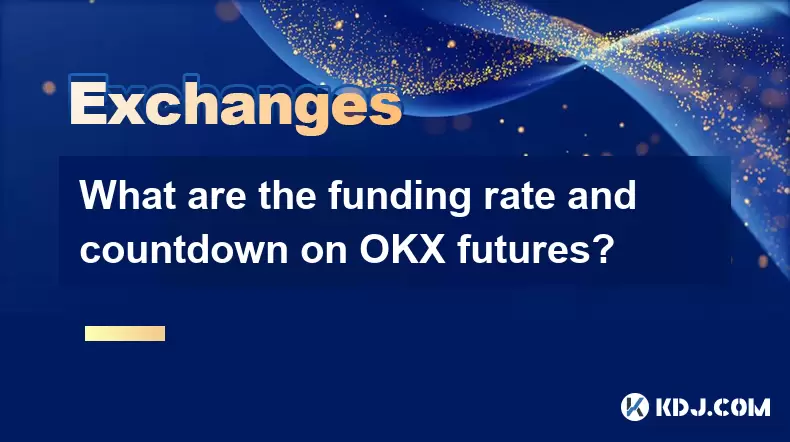 Exchanges

What are the funding rate and countdown on OKX futures?

KDJ.COM